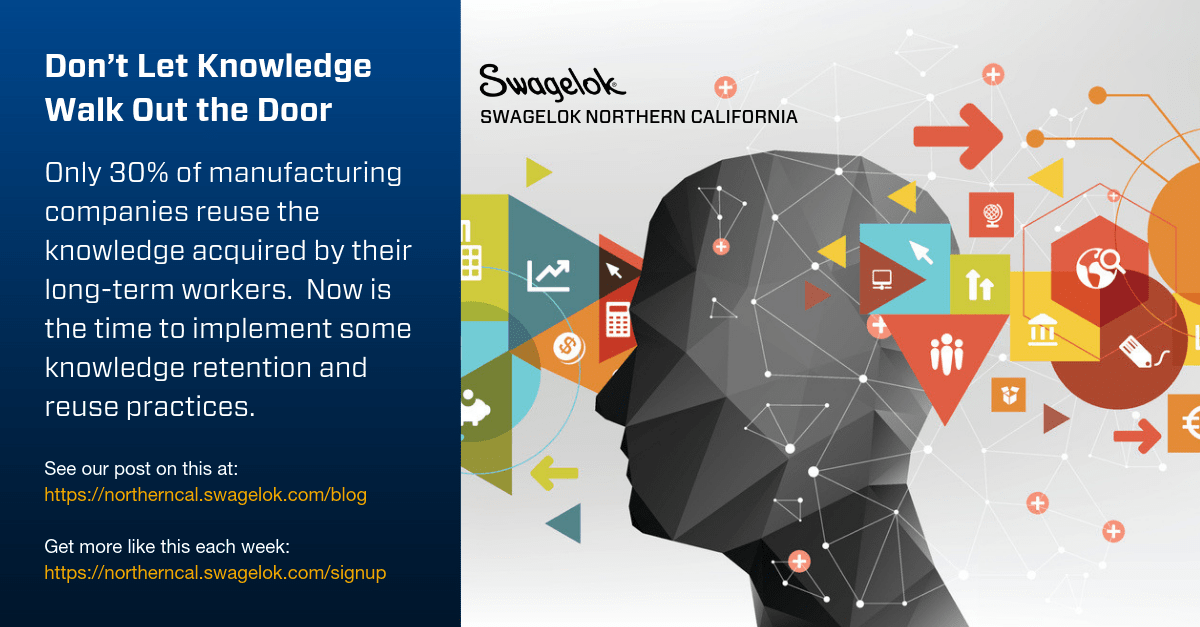 Don't Let Knowledge Walk Out the Door

Only 30% of manufacturing companies reuse the knowledge acquired by their long-term workers. Now is the time to implement some knowledge retention and reuse practices.

See our post on this at:
https://northerncal.swagelok.com/blog

Get more like this each week:
https://northerncal.swagelok.com/signup

Swagelok
SWAGELOK NORTHERN CALIFORNIA